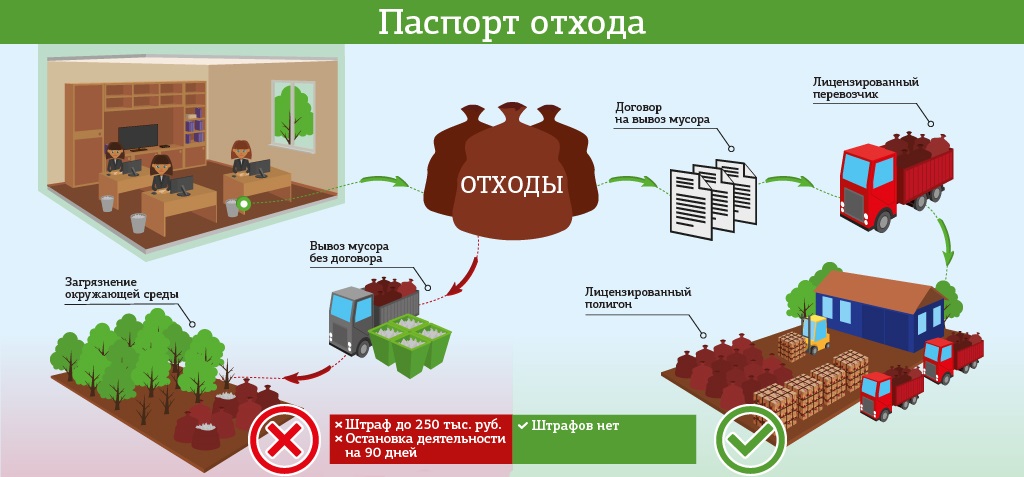 Паспорт отхода

ОТХОДЫ

Договор на вывоз мусора

Лицензированный перевозчик

Вывоз мусора без договора

Загрязнение окружающей среды

Лицензированный полигон

× Штраф до 250 тыс. руб.
× Остановка деятельности на 90 дней

✓ Штрафов нет